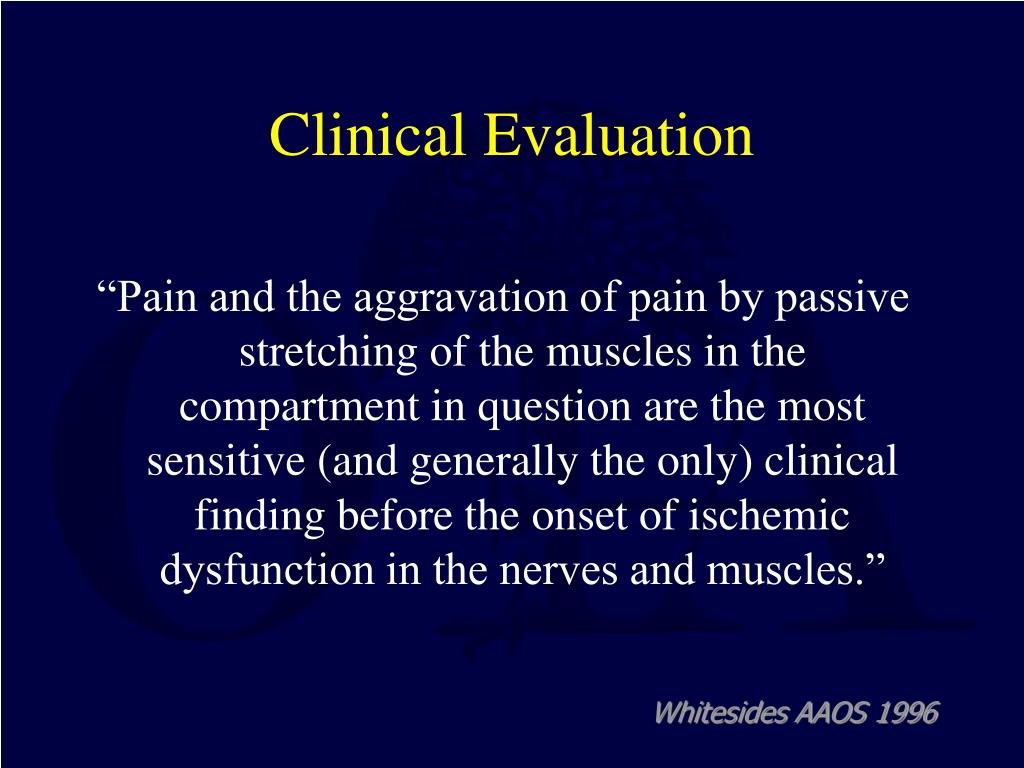 Clinical Evaluation

“Pain and the aggravation of pain by passive stretching of the muscles in the compartment in question are the most sensitive (and generally the only) clinical finding before the onset of ischemic dysfunction in the nerves and muscles.”

Whitesides AAOS 1996